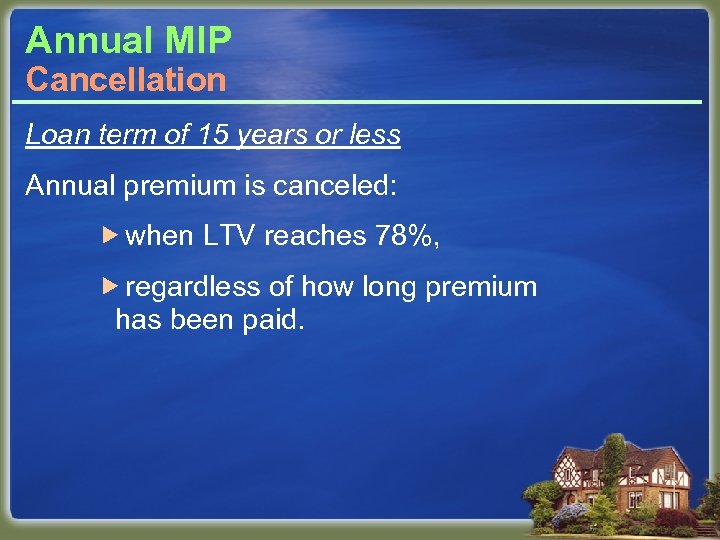 Annual MIP
Cancellation

Loan term of 15 years or less

Annual premium is canceled:

▶ when LTV reaches 78%,

▶ regardless of how long premium has been paid.